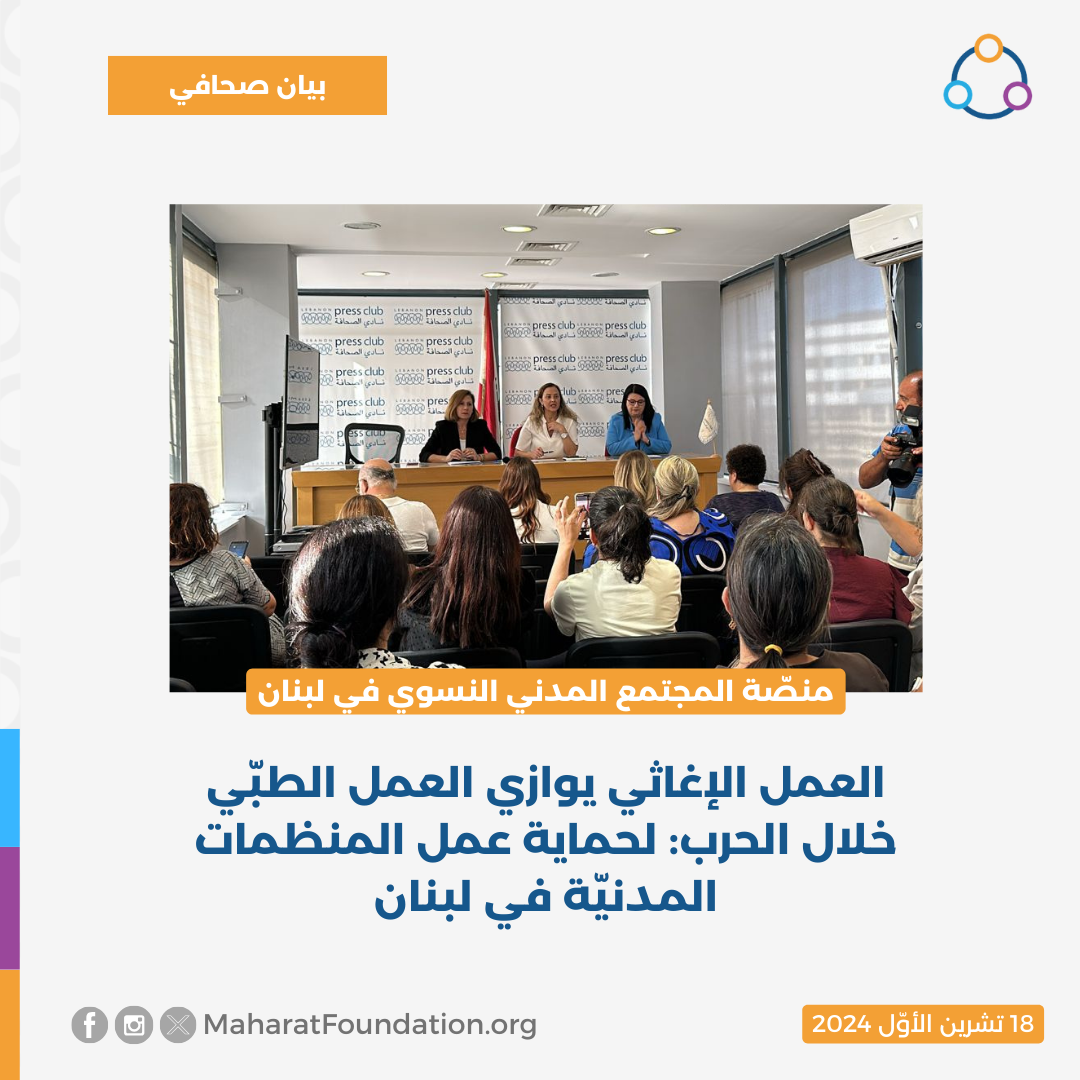 بيان صحافي

press club
نادي الصحافة

منصّة المجتمع المدني النسوي في لبنان

العمل الإغاثي يوازي العمل الطبّي خلال الحرب: لحماية عمل المنظمات المدنيّة في لبنان

MaharatFoundation.org

18 تشرين الأوّل 2024